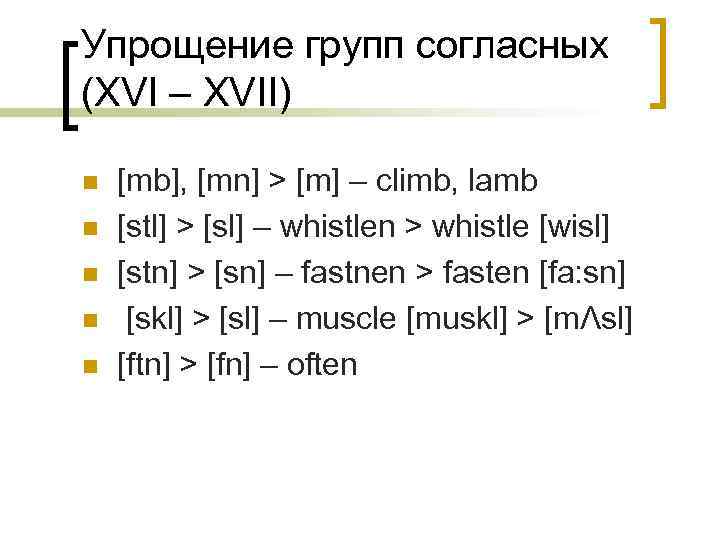 Упрощение групп согласных (XVI – XVII)

[mb], [mn] > [m] – climb, lamb

[stl] > [sl] – whistlen > whistle [wisl]

[stn] > [sn] – fastnen > fasten [fa:sn]

[skl] > [sl] – muscle [muskl] > [mΛsl]

[ftn] > [fn] – often